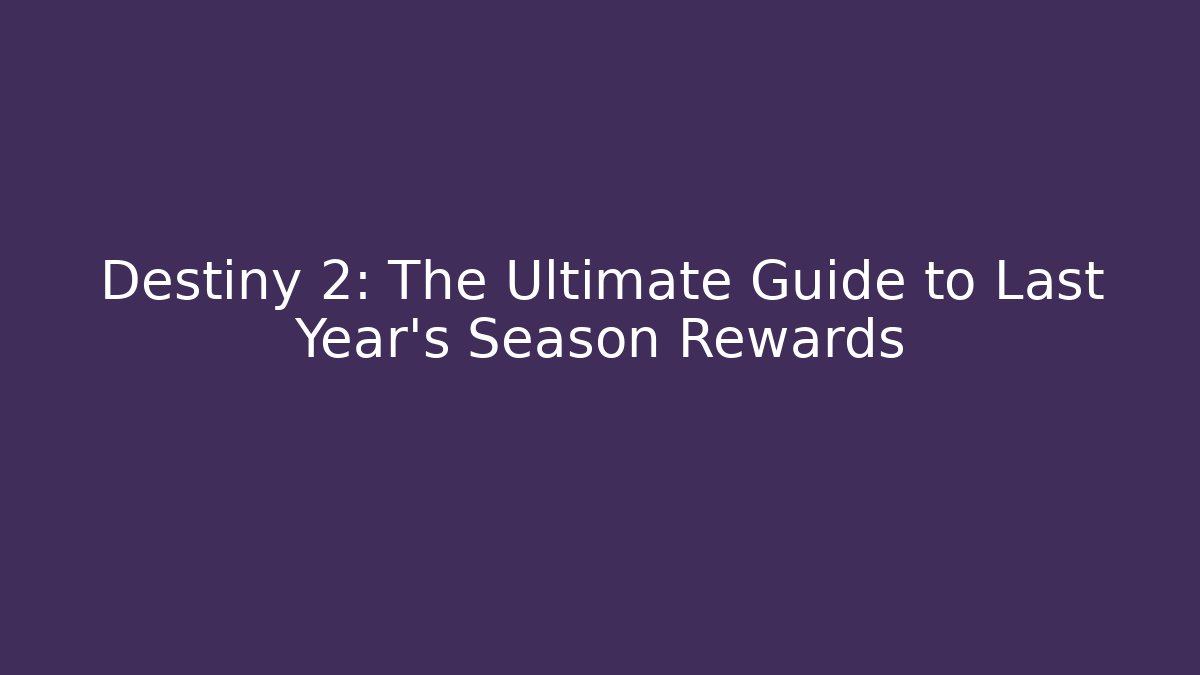 Destiny 2: The Ultimate Guide to Last Year's Season Rewards